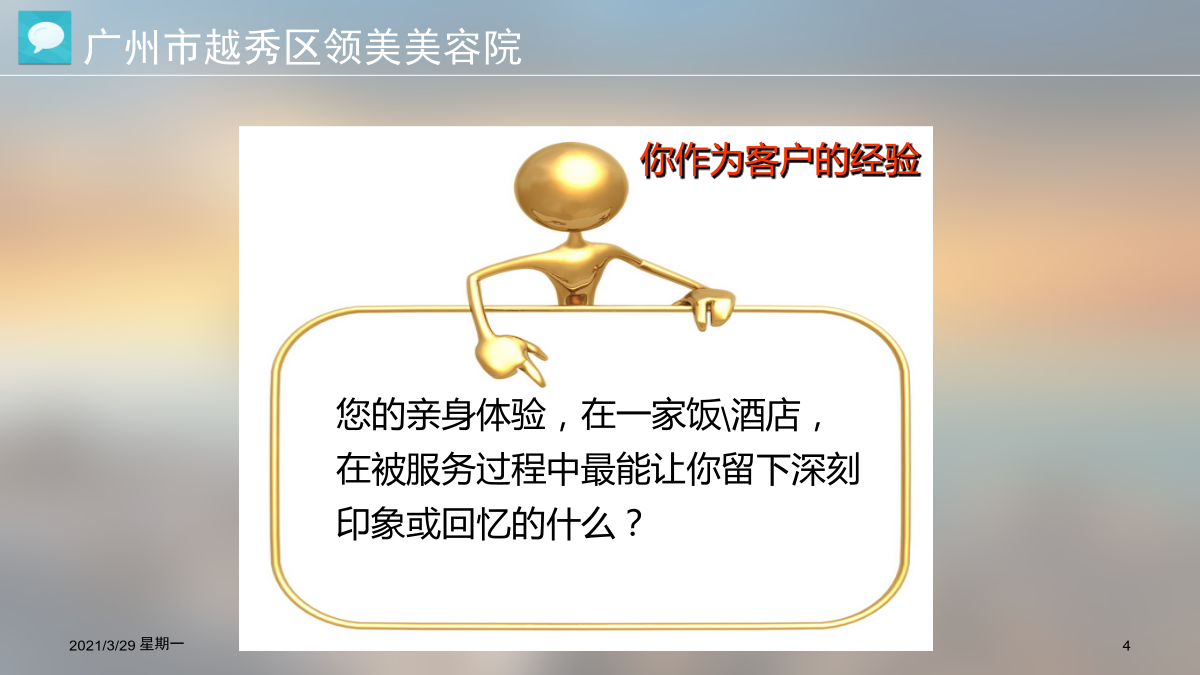 广州市越秀区领美美容院

你作为客户的经验

您的亲身体验，在一家饭\酒店，在被服务过程中最能让你留下深刻印象或回忆的什么？

2021/3/29 星期一

4